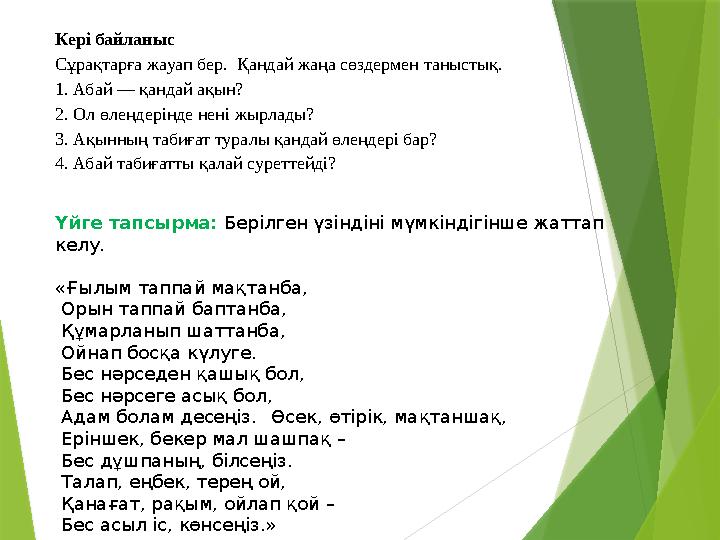 Кері байланыс

Сұрақтарға жауап бер. Қандай жаңа сөздермен таныстық.

1. Абай — қандай ақын?

2. Ол өлеңдерінде нені жырлады?

3. Ақынның табиғат туралы қандай өлеңдері бар?

4. Абай табиғатты қалай суреттейді?

Үйге тапсырма: Берілген үзіндіні мүмкіндігінше жаттап келу.

«Ғылым таппай мақтанба,
Орын таппай баптанба,
Құмарланып шаттанба,
Ойнап босқа күлуге.
Бес нәрседен қашық бол,
Бес нәрсеге асық бол,
Адам болам десеңіз. Өсек, өтірік, мақтаншақ,
Еріншек, бекер мал шашпақ –
Бес дұшпаның, білсеңіз.
Талап, еңбек, терең ой,
Қанағат, рақым, ойлап қой –
Бес асыл іс, көнсеңіз.»